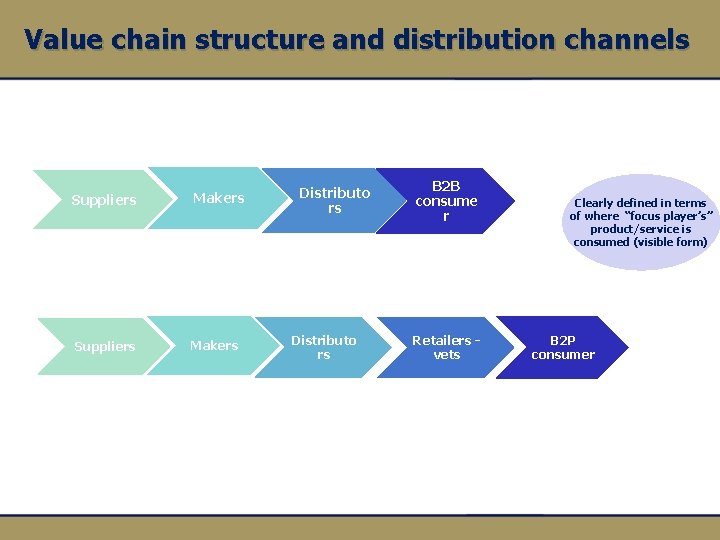 Value chain structure and distribution channels

Suppliers

Makers

Distributors

B2B consumer

Clearly defined in terms of where "focus player's" product/service is consumed (visible form)

Suppliers

Makers

Distributors

Retailers - vets

B2P consumer